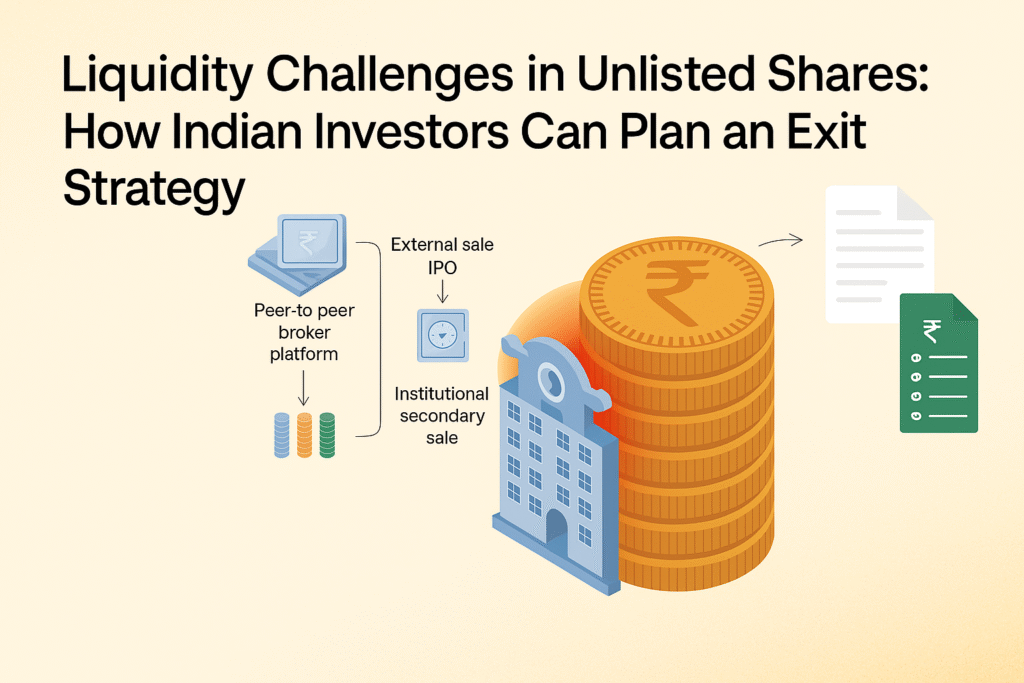 Liquidity Challenges in Unlisted Shares: How Indian Investors Can Plan an Exit Strategy

₹

Peer-to peer broker platform

External sale
IPO

Institutional secondary sale

₹

₹